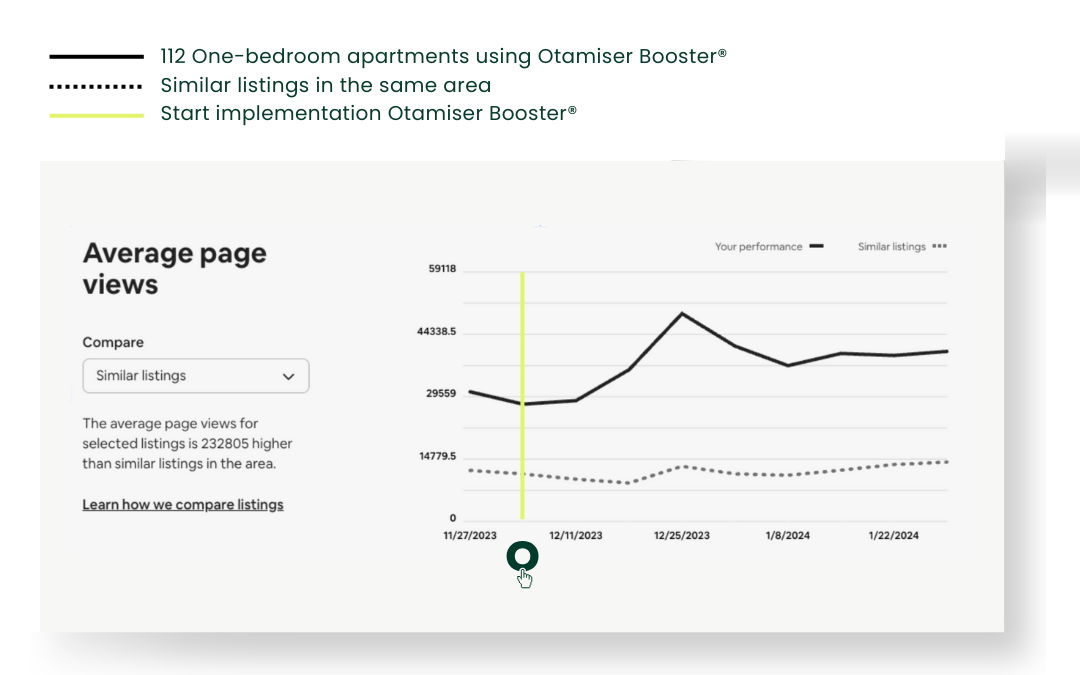 112 One-bedroom apartments using Otamiser Booster®
Similar listings in the same area
Start implementation Otamiser Booster®

Average page views

Compare

Similar listings

The average page views for selected listings is 232805 higher than similar listings in the area.

Learn how we compare listings

Your performance
Similar listings

59118
44338.5
29559
14779.5
0

11/27/2023
12/11/2023
12/25/2023
1/8/2024
1/22/2024